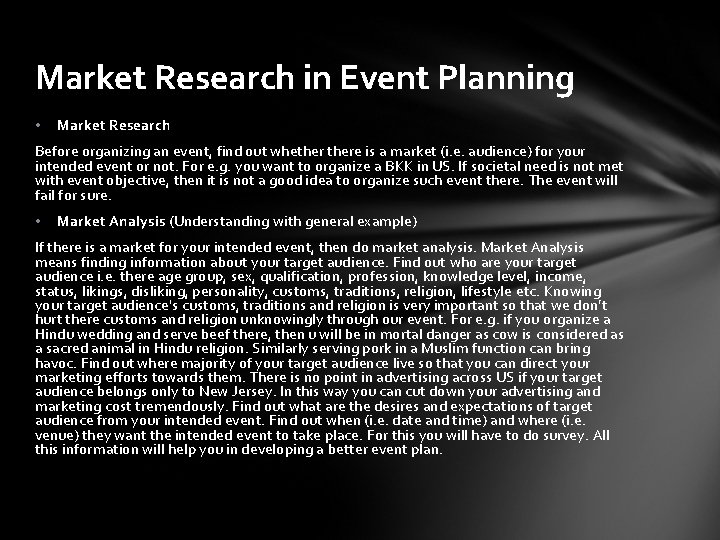 Market Research in Event Planning

• Market Research

Before organizing an event, find out whether there is a market (i.e. audience) for your intended event or not. For e.g. you want to organize a BKK in US. If societal need is not met with event objective, then it is not a good idea to organize such event there. The event will fail for sure.

• Market Analysis (Understanding with general example)

If there is a market for your intended event, then do market analysis. Market Analysis means finding information about your target audience. Find out who are your target audience i.e. there age group, sex, qualification, profession, knowledge level, income, status, likings, disliking, personality, customs, traditions, religion, lifestyle etc. Knowing your target audience's customs, traditions and religion is very important so that we don't hurt there customs and religion unknowingly through our event. For e.g. if you organize a Hindu wedding and serve beef there, then u will be in mortal danger as cow is considered as a sacred animal in Hindu religion. Similarly serving pork in a Muslim function can bring havoc. Find out where majority of your target audience live so that you can direct your marketing efforts towards them. There is no point in advertising across US if your target audience belongs only to New Jersey. In this way you can cut down your advertising and marketing cost tremendously. Find out what are the desires and expectations of target audience from your intended event. Find out when (i.e. date and time) and where (i.e. venue) they want the intended event to take place. For this you will have to do survey. All this information will help you in developing a better event plan.